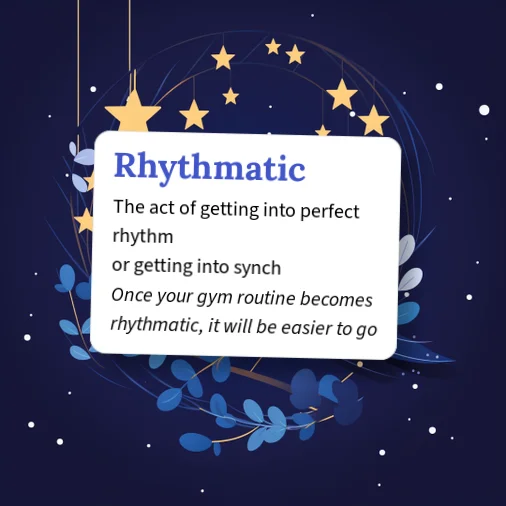 Rhythmatic

The act of getting into perfect rhythm
or getting into synch

Once your gym routine becomes rhythmatic, it will be easier to go